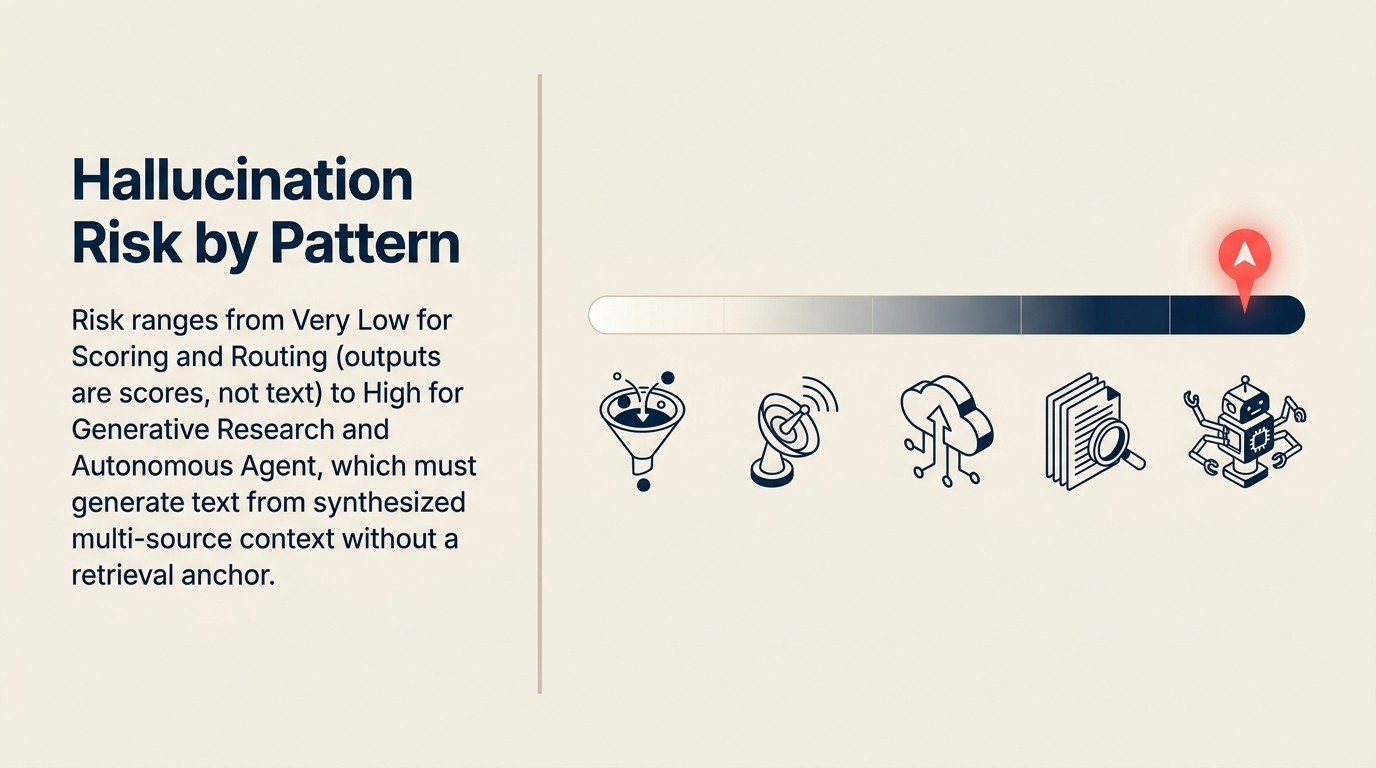 Hallucination Risk by Pattern

Risk ranges from Very Low for Scoring and Routing (outputs are scores, not text) to High for Generative Research and Autonomous Agent, which must generate text from synthesized multi-source context without a retrieval anchor.